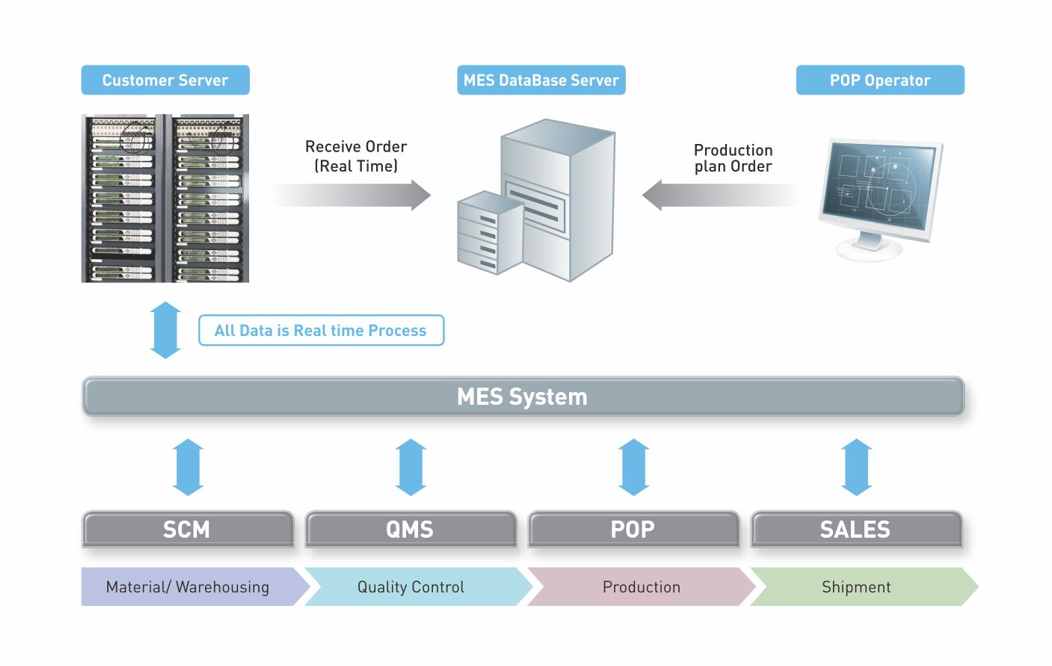 Customer Server

MES DataBase Server

POP Operator

Receive Order (Real Time)

Production plan Order

All Data is Real time Process

MES System

SCM

QMS

POP

SALES

Material/ Warehousing

Quality Control

Production

Shipment